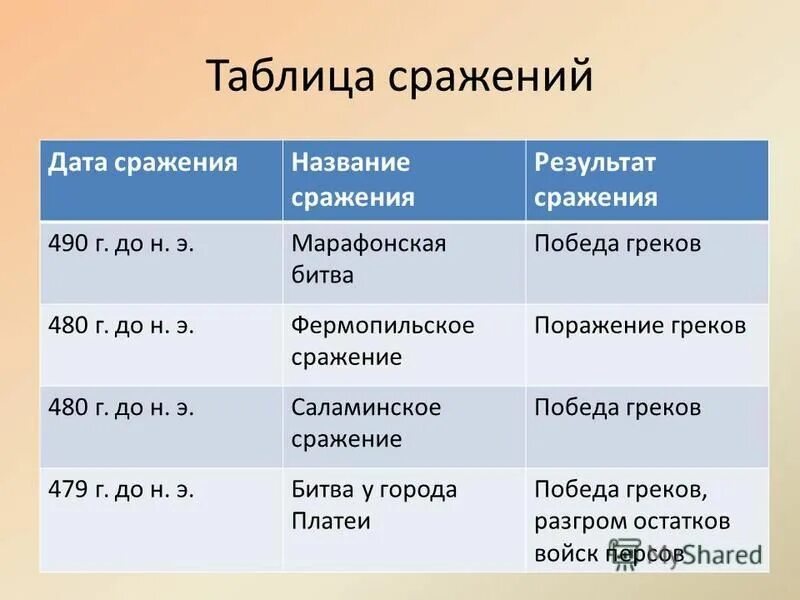 Таблица сражений

| Дата сражения | Название сражения | Результат сражения |
|---|---|---|
| 490 г. до н. э. | Марафонская битва | Победа греков |
| 480 г. до н. э. | Фермопильское сражение | Поражение греков |
| 480 г. до н. э. | Саламинское сражение | Победа греков |
| 479 г. до н. э. | Битва у города Платеи | Победа греков, разгром остатков войск персов |

MyShared